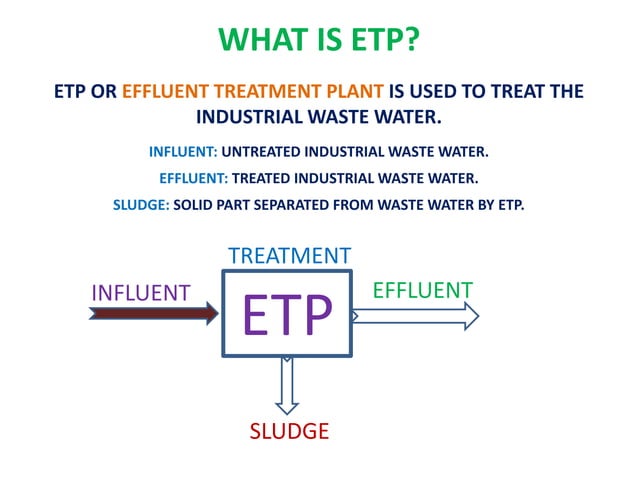 WHAT IS ETP?

ETP OR EFFLUENT TREATMENT PLANT IS USED TO TREAT THE INDUSTRIAL WASTE WATER.

INFLUENT: UNTREATED INDUSTRIAL WASTE WATER.

EFFLUENT: TREATED INDUSTRIAL WASTE WATER.

SLUDGE: SOLID PART SEPARATED FROM WASTE WATER BY ETP.

TREATMENT

INFLUENT

ETP

EFFLUENT

SLUDGE